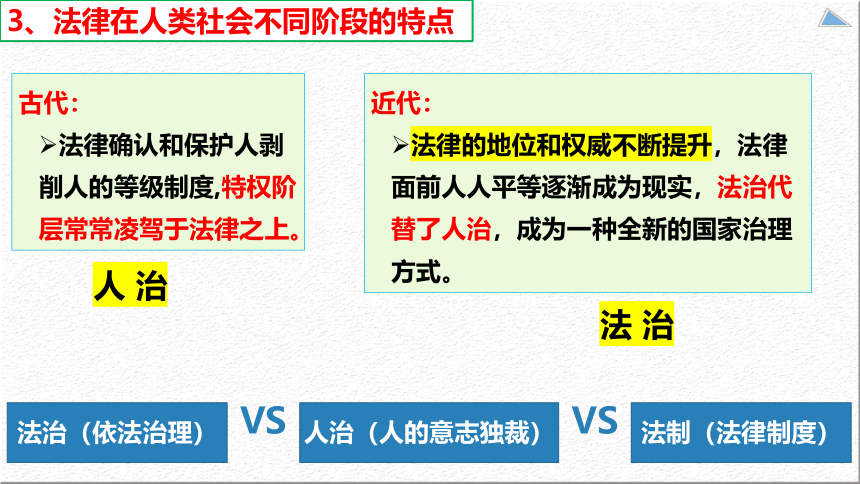 3、法律在人类社会不同阶段的特点

古代:
➢法律确认和保护人剥削人的等级制度,特权阶层常常凌驾于法律之上。

人 治

近代:
➢法律的地位和权威不断提升，法律面前人人平等逐渐成为现实，法治代替了人治，成为一种全新的国家治理方式。

法 治

法治（依法治理） VS 人治（人的意志独裁） VS 法制（法律制度）